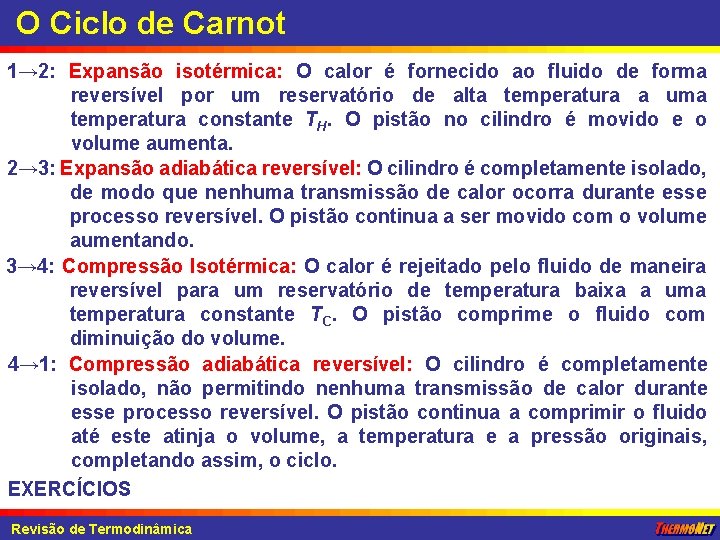 O Ciclo de Carnot

1→2: Expansão isotérmica: O calor é fornecido ao fluido de forma reversível por um reservatório de alta temperatura a uma temperatura constante $T_H$. O pistão no cilindro é movido e o volume aumenta.

2→3: Expansão adiabática reversível: O cilindro é completamente isolado, de modo que nenhuma transmissão de calor ocorra durante esse processo reversível. O pistão continua a ser movido com o volume aumentando.

3→4: Compressão Isotérmica: O calor é rejeitado pelo fluido de maneira reversível para um reservatório de temperatura baixa a uma temperatura constante $T_C$. O pistão comprime o fluido com diminuição do volume.

4→1: Compressão adiabática reversível: O cilindro é completamente isolado, não permitindo nenhuma transmissão de calor durante esse processo reversível. O pistão continua a comprimir o fluido até este atinja o volume, a temperatura e a pressão originais, completando assim, o ciclo.

EXERCÍCIOS

Revisão de Termodinâmica

THERMONET